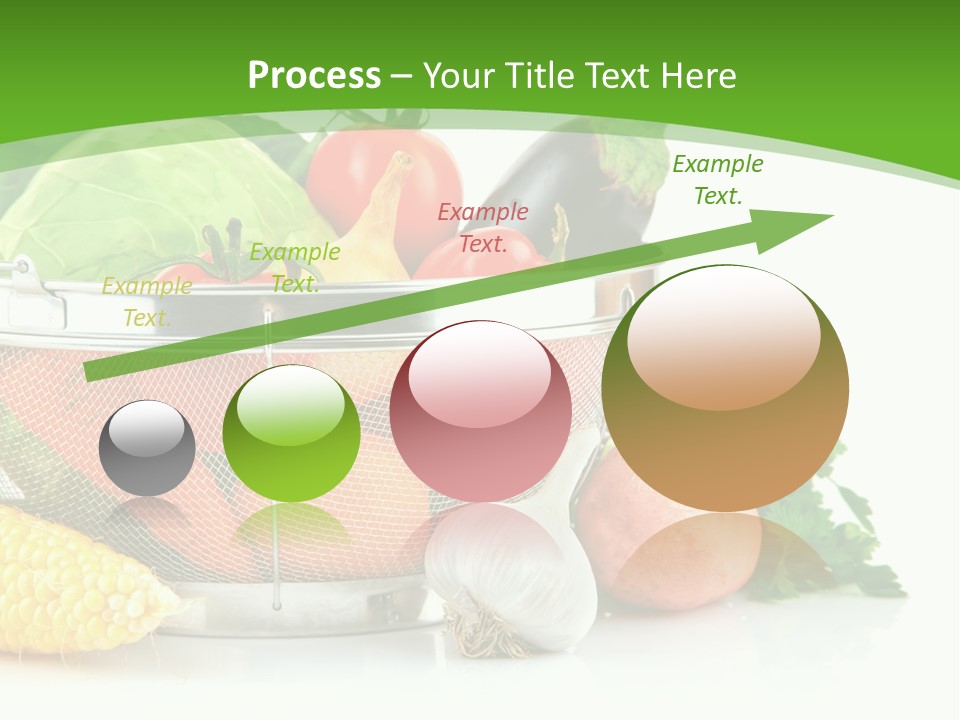 Process – Your Title Text Here

Example Text.

Example Text.

Example Text.

Example Text.